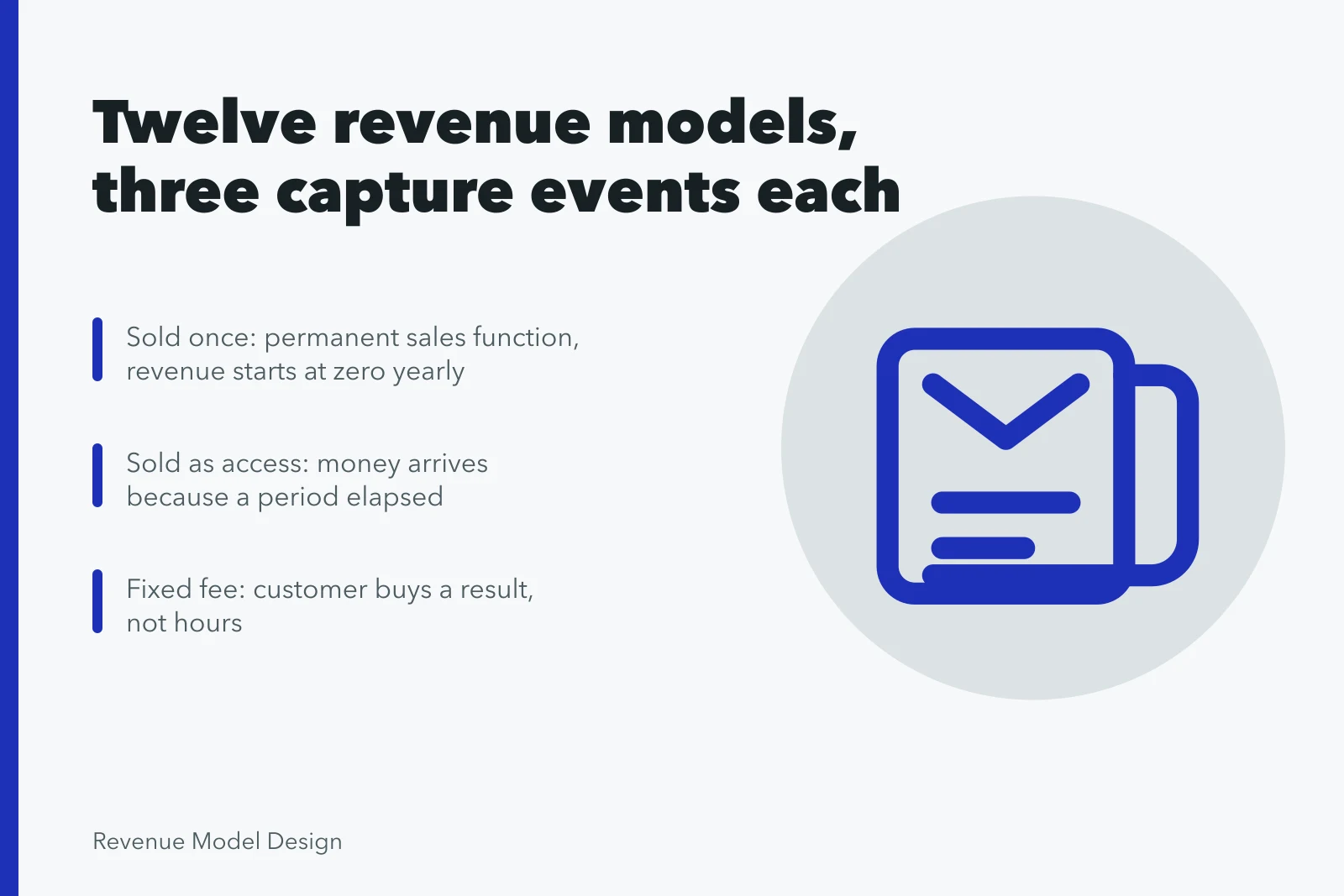 Twelve revenue models, three capture events each

Sold once: permanent sales function, revenue starts at zero yearly

Sold as access: money arrives because a period elapsed

Fixed fee: customer buys a result, not hours

Revenue Model Design